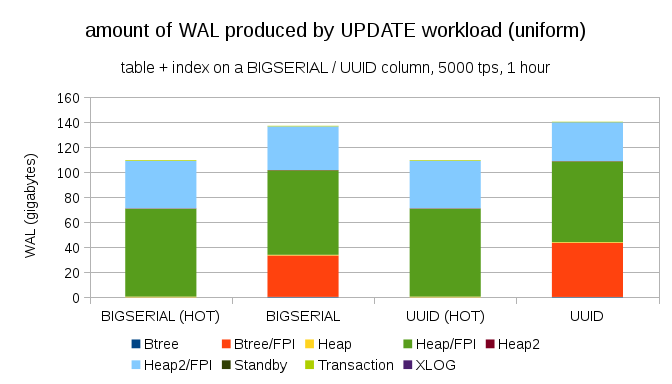 amount of WAL produced by UPDATE workload (uniform)

table + index on a BIGSERIAL / UUID column, 5000 tps, 1 hour

WAL (gigabytes)

160
140
120
100
80
60
40
20
0

BIGSERIAL (HOT)
BIGSERIAL
UUID (HOT)
UUID

Btree
Btree/FPI
Heap
Heap/FPI
Heap2
Heap2/FPI
Standby
Transaction
XLOG